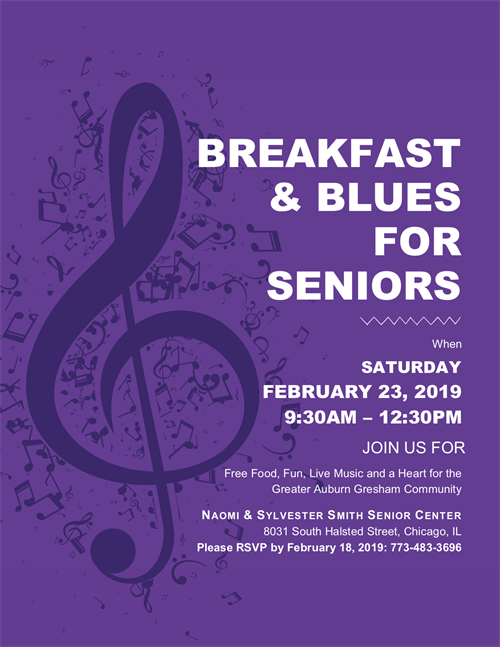 BREAKFAST & BLUES FOR SENIORS

When

SATURDAY
FEBRUARY 23, 2019
9:30AM – 12:30PM

JOIN US FOR

Free Food, Fun, Live Music and a Heart for the Greater Auburn Gresham Community

NAOMI & SYLVESTER SMITH SENIOR CENTER
8031 South Halsted Street, Chicago, IL
Please RSVP by February 18, 2019: 773-483-3696